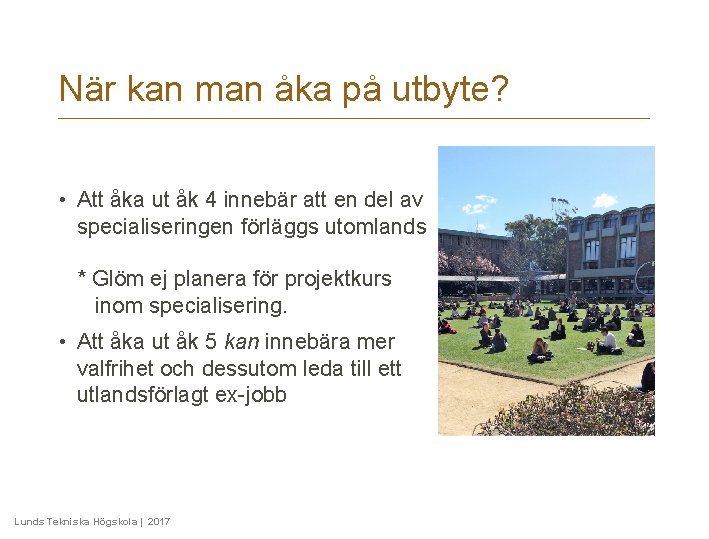 När kan man åka på utbyte?

• Att åka ut åk 4 innebär att en del av specialiseringen förläggs utomlands

* Glöm ej planera för projektkurs inom specialisering.

• Att åka ut åk 5 kan innebära mer valfrihet och dessutom leda till ett utlandsförlagt ex-jobb

Lunds Tekniska Högskola | 2017